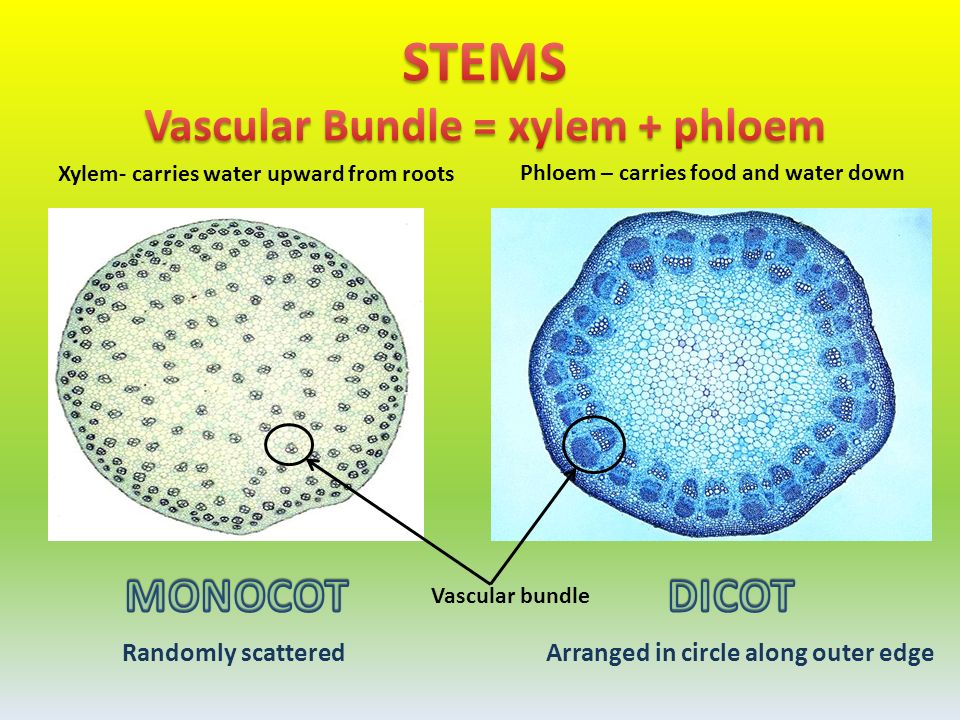 STEMS
Vascular Bundle = xylem + phloem

Xylem- carries water upward from roots

Phloem – carries food and water down

MONOCOT

Vascular bundle

DICOT

Randomly scattered

Arranged in circle along outer edge